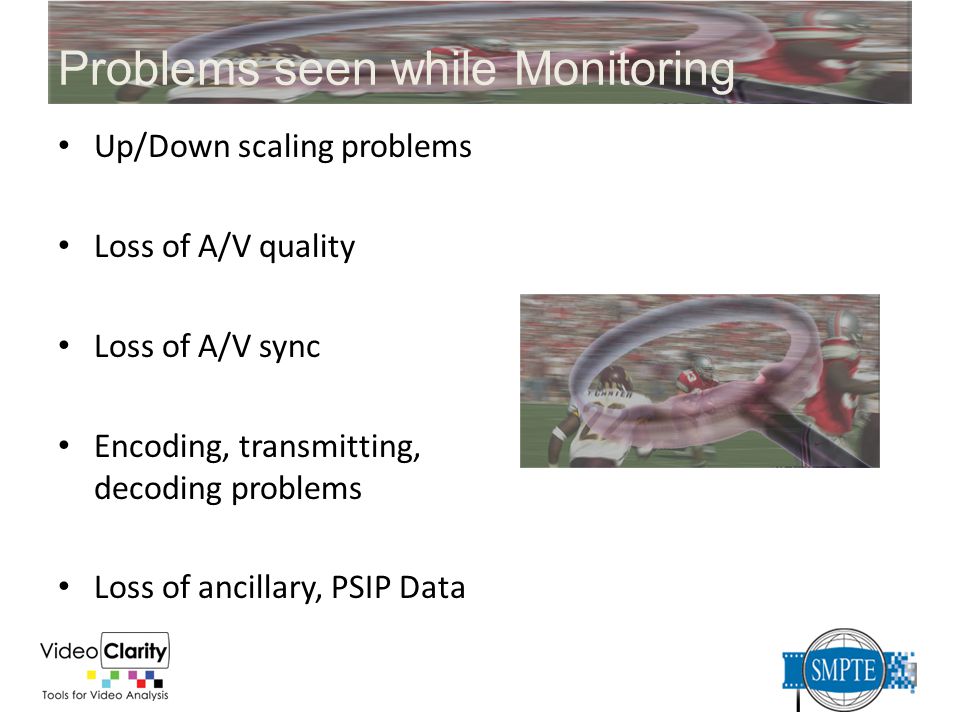 Problems seen while Monitoring

• Up/Down scaling problems

• Loss of A/V quality

• Loss of A/V sync

• Encoding, transmitting, decoding problems

• Loss of ancillary, PSIP Data

Video Clarity
Tools for Video Analysis

SMPTE